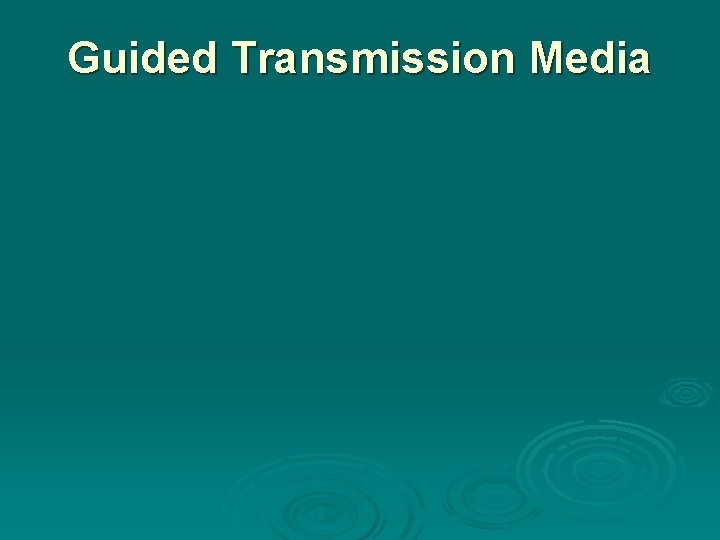 Guided Transmission Media